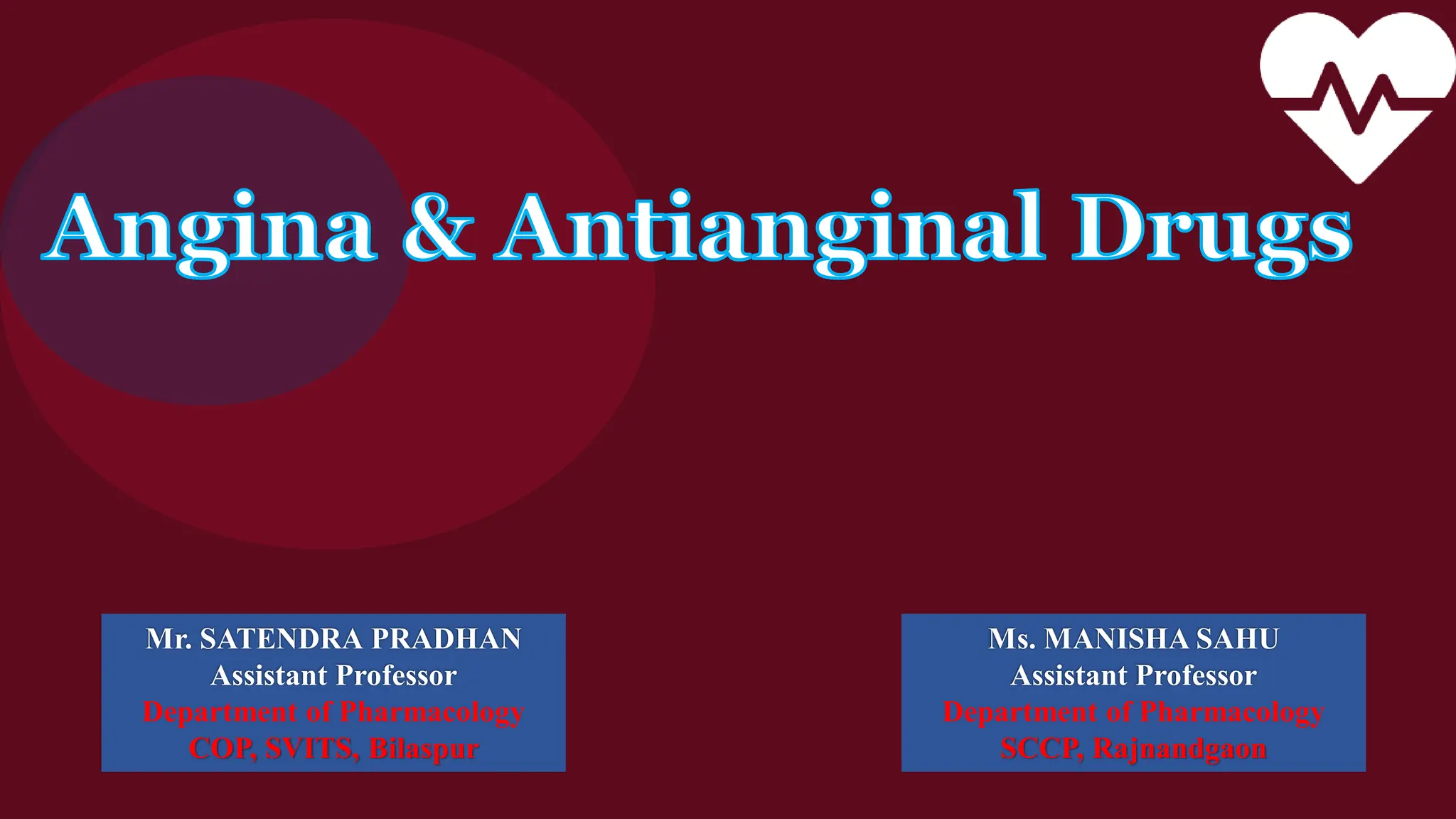 Angina & Antianginal Drugs

Mr. SATENDRA PRADHAN
Assistant Professor
Department of Pharmacology
COP, SVITS, Bilaspur

Ms. MANISHA SAHU
Assistant Professor
Department of Pharmacology
SCCP, Rajnandgaon